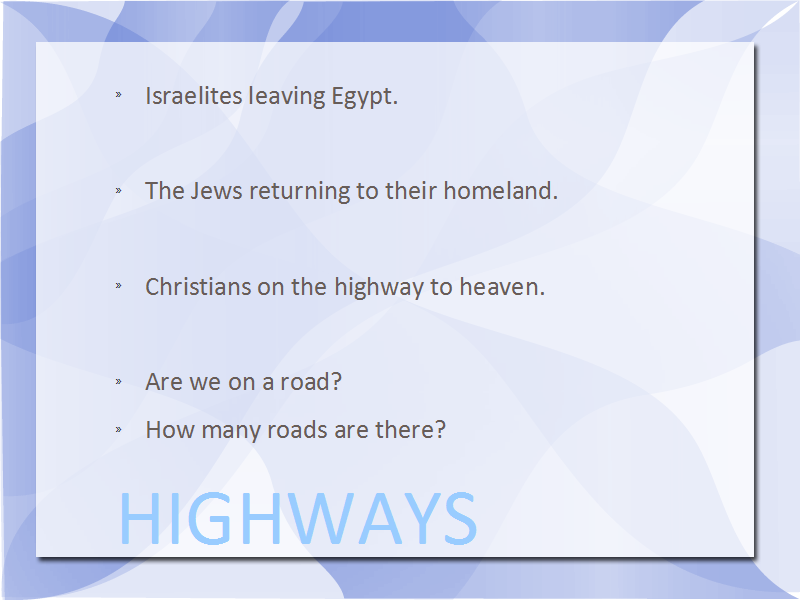 » Israelites leaving Egypt.

» The Jews returning to their homeland.

» Christians on the highway to heaven.

» Are we on a road?
» How many roads are there?

HIGHWAYS